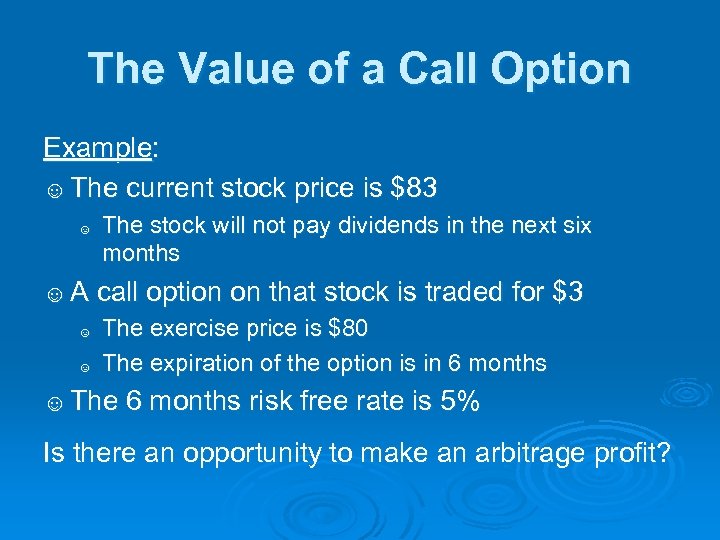 The Value of a Call Option

Example:

☺ The current stock price is \$83

☺ The stock will not pay dividends in the next six months

☺ A call option on that stock is traded for \$3

☺ The exercise price is \$80

☺ The expiration of the option is in 6 months

☺ The 6 months risk free rate is 5%

Is there an opportunity to make an arbitrage profit?